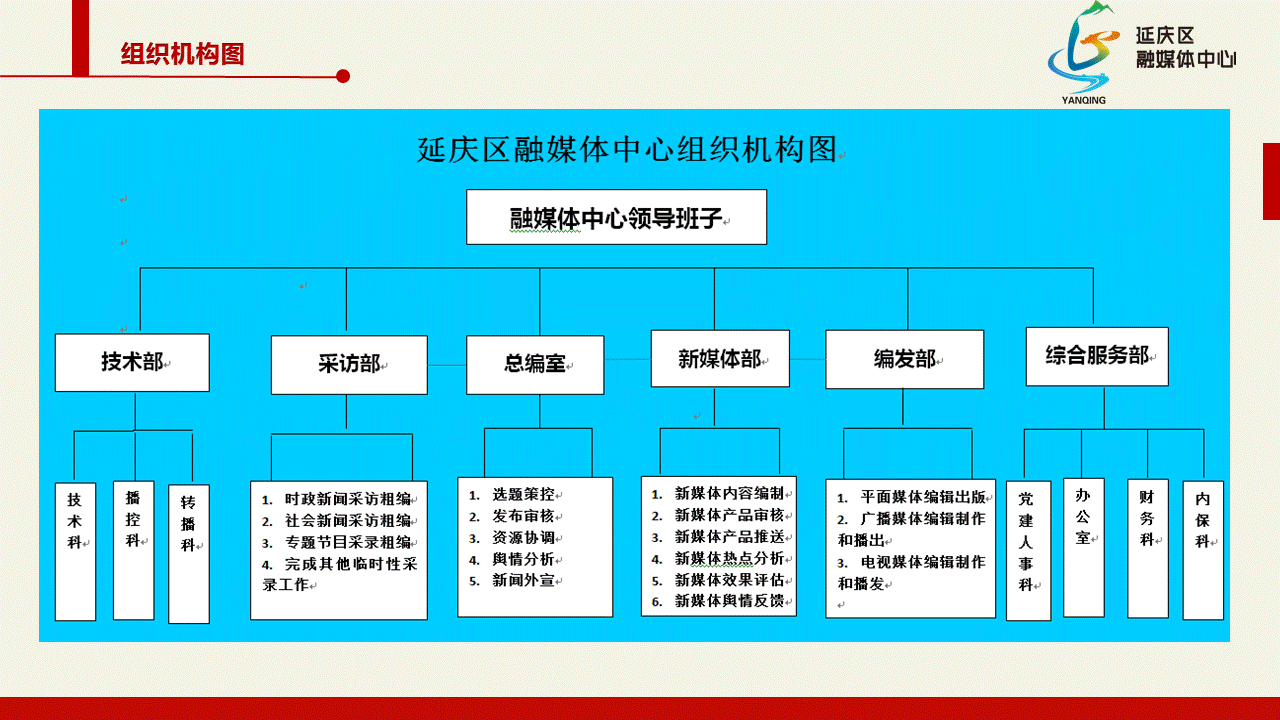 组织机构图

延庆区
融媒体中心
YANQING

延庆区融媒体中心组织机构图

融媒体中心领导班子

技术部

采访部

总编室

新媒体部

编发部

综合服务部

技术科

播控科

转播科

1. 时政新闻采访粗编
2. 社会新闻采访粗编
3. 专题节目采录粗编
4. 完成其他临时性采录工作

1. 选题策控
2. 发布审核
3. 资源协调
4. 舆情分析
5. 新闻外宣

1. 新媒体内容编制
2. 新媒体产品审核
3. 新媒体产品推送
4. 新媒体热点分析
5. 新媒体效果评估
6. 新媒体舆情反馈

1. 平面媒体编辑出版
2. 广播媒体编辑制作和播出
3. 电视媒体编辑制作和播发

党建人事科

办公室

财务科

内保科